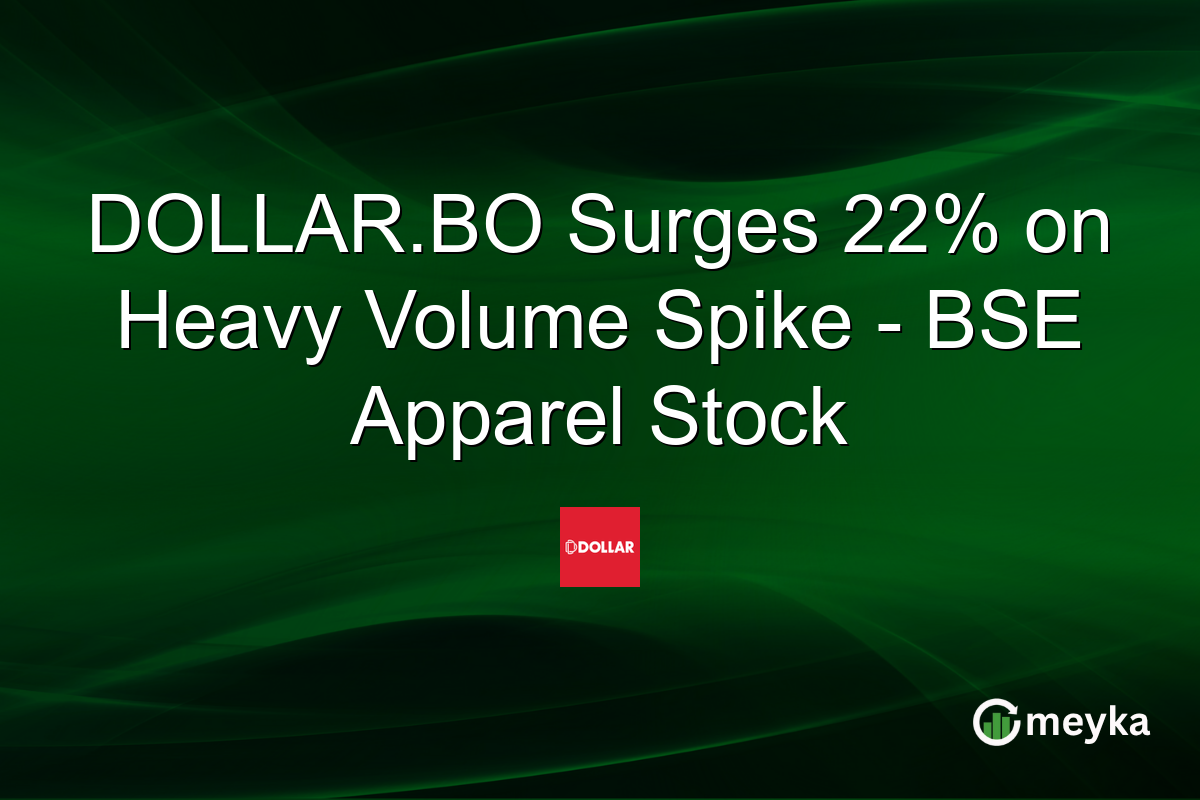 DOLLAR.BO Surges 22% on Heavy Volume Spike - BSE Apparel Stock

DOLLAR

meyka